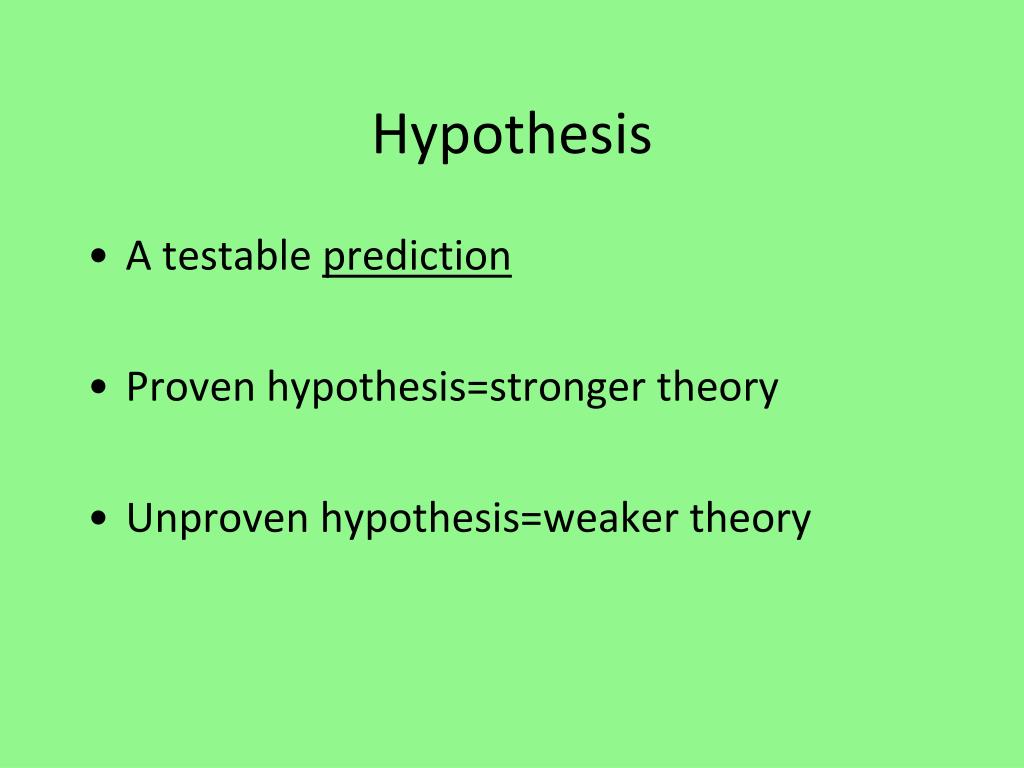 Hypothesis

• A testable prediction

• Proven hypothesis=stronger theory

• Unproven hypothesis=weaker theory